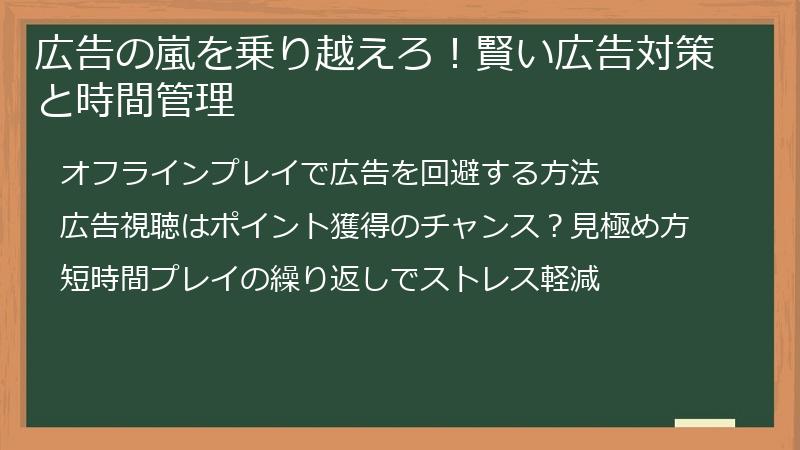 広告の嵐を乗り越えろ！賢い広告対策と時間管理

オフラインプレイで広告を回避する方法

広告視聴はポイント獲得のチャンス？見極め方

短時間プレイの繰り返しでストレス軽減